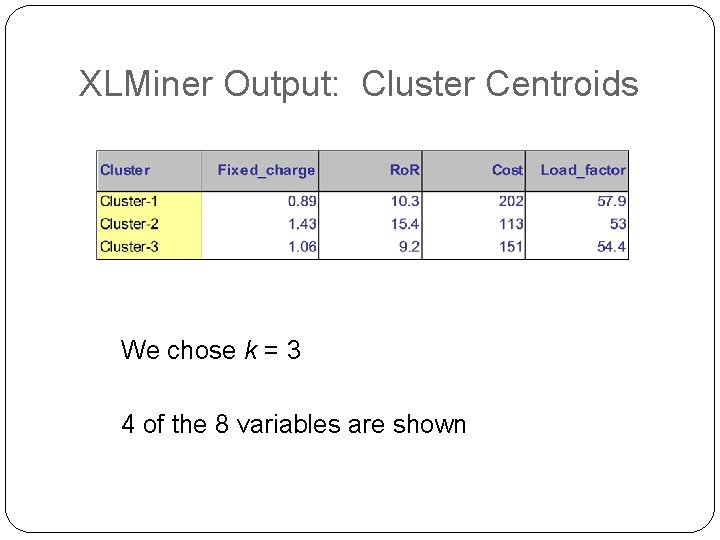 XLMiner Output: Cluster Centroids

| Cluster | Fixed_charge | RoR | Cost | Load_factor |
|---|---|---|---|---|
| Cluster-1 | 0.89 | 10.3 | 202 | 57.9 |
| Cluster-2 | 1.43 | 15.4 | 113 | 53 |
| Cluster-3 | 1.06 | 9.2 | 151 | 54.4 |

We chose $k = 3$

4 of the 8 variables are shown